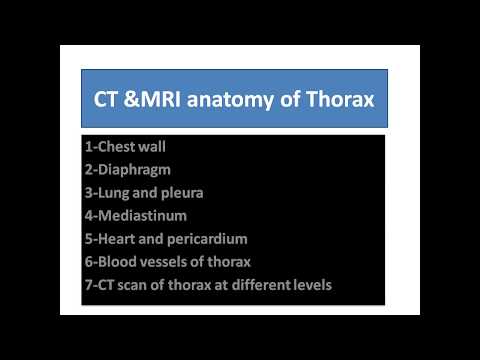 CT &MRI anatomy of Thorax

1-Chest wall
2-Diaphragm
3-Lung and pleura
4-Mediastinum
5-Heart and pericardium
6-Blood vessels of thorax
7-CT scan of thorax at different levels